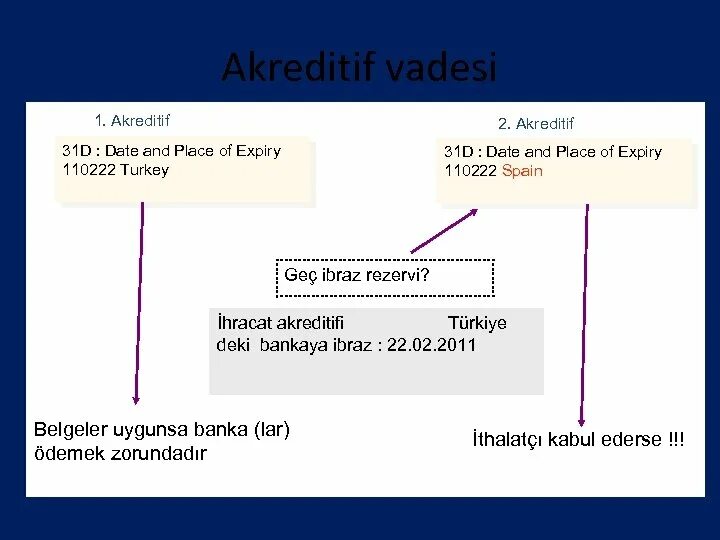 Akreditif vadesi

1. Akreditif

31D : Date and Place of Expiry
110222 Turkey

2. Akreditif

31D : Date and Place of Expiry
110222 Spain

Geç ibraz rezervi?

İhracat akreditifi Türkiye deki bankaya ibraz : 22.02.2011

Belgeler uygunsa banka (lar) ödemek zorundadır

İthalatçı kabul ederse !!!